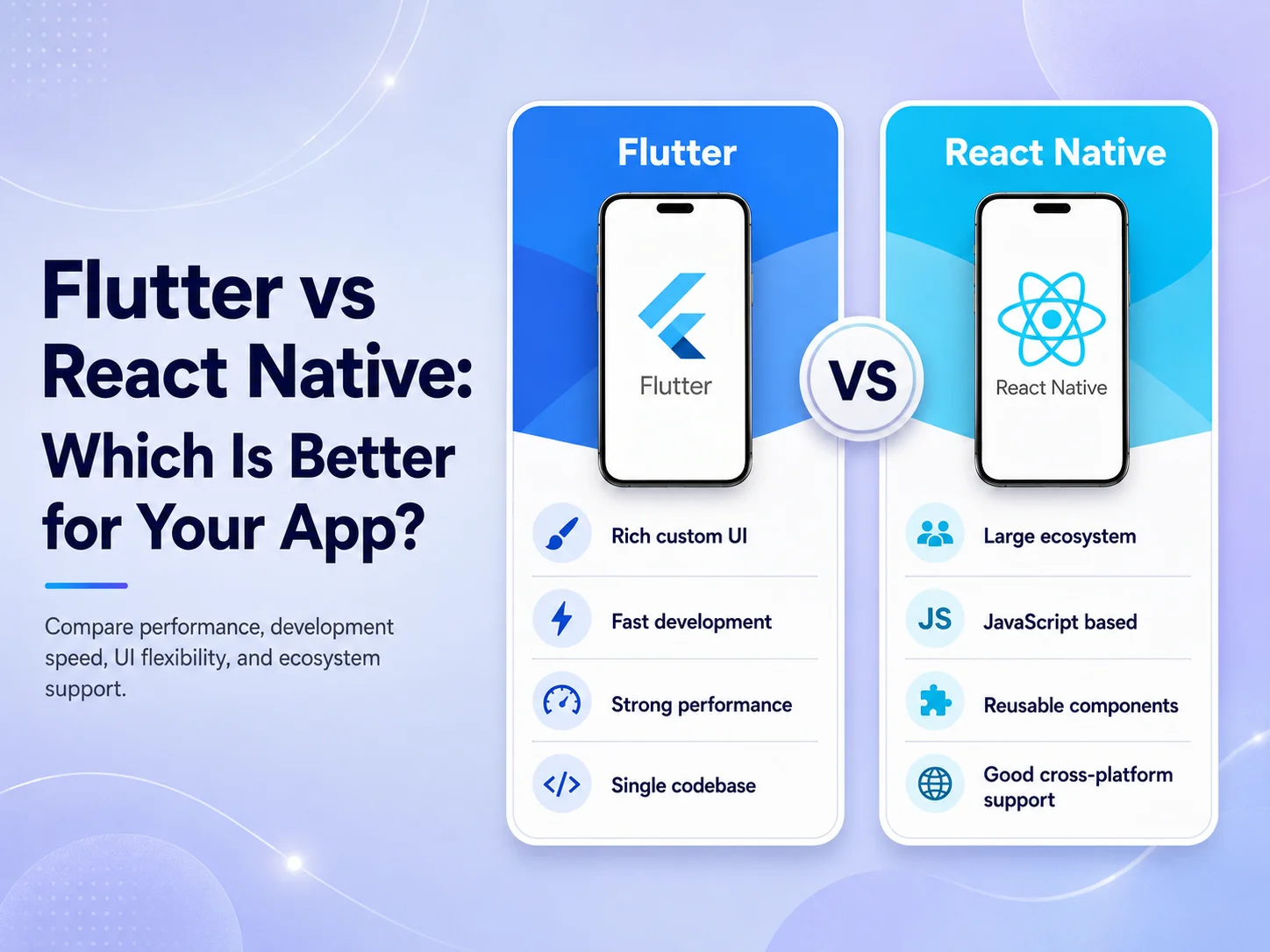 Flutter vs React Native: Which Is Better for Your App?

Compare performance, development speed, UI flexibility, and ecosystem support.

Flutter

Flutter

Rich custom UI

Fast development

Strong performance

</>

Single codebase

VS

React Native

React Native

Large ecosystem

JS

JavaScript based

Reusable components

Good cross-platform support